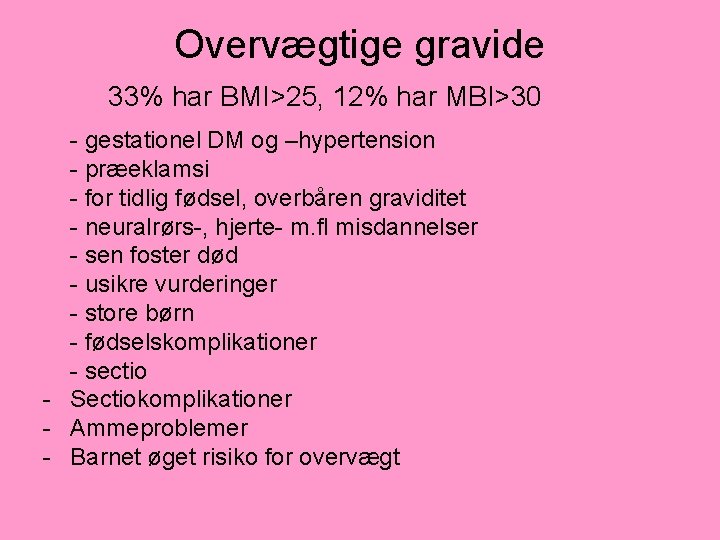 Overvægtige gravide

33% har BMI>25, 12% har MBI>30

- gestationel DM og –hypertension
- præeklamsi
- for tidlig fødsel, overbåren graviditet
- neuralrørs-, hjerte- m.fl misdannelser
- sen foster død
- usikre vurderinger
- store børn
- fødselskomplikationer
- sectio
- Sectiokomplikationer
- Ammeproblemer
- Barnet øget risiko for overvægt